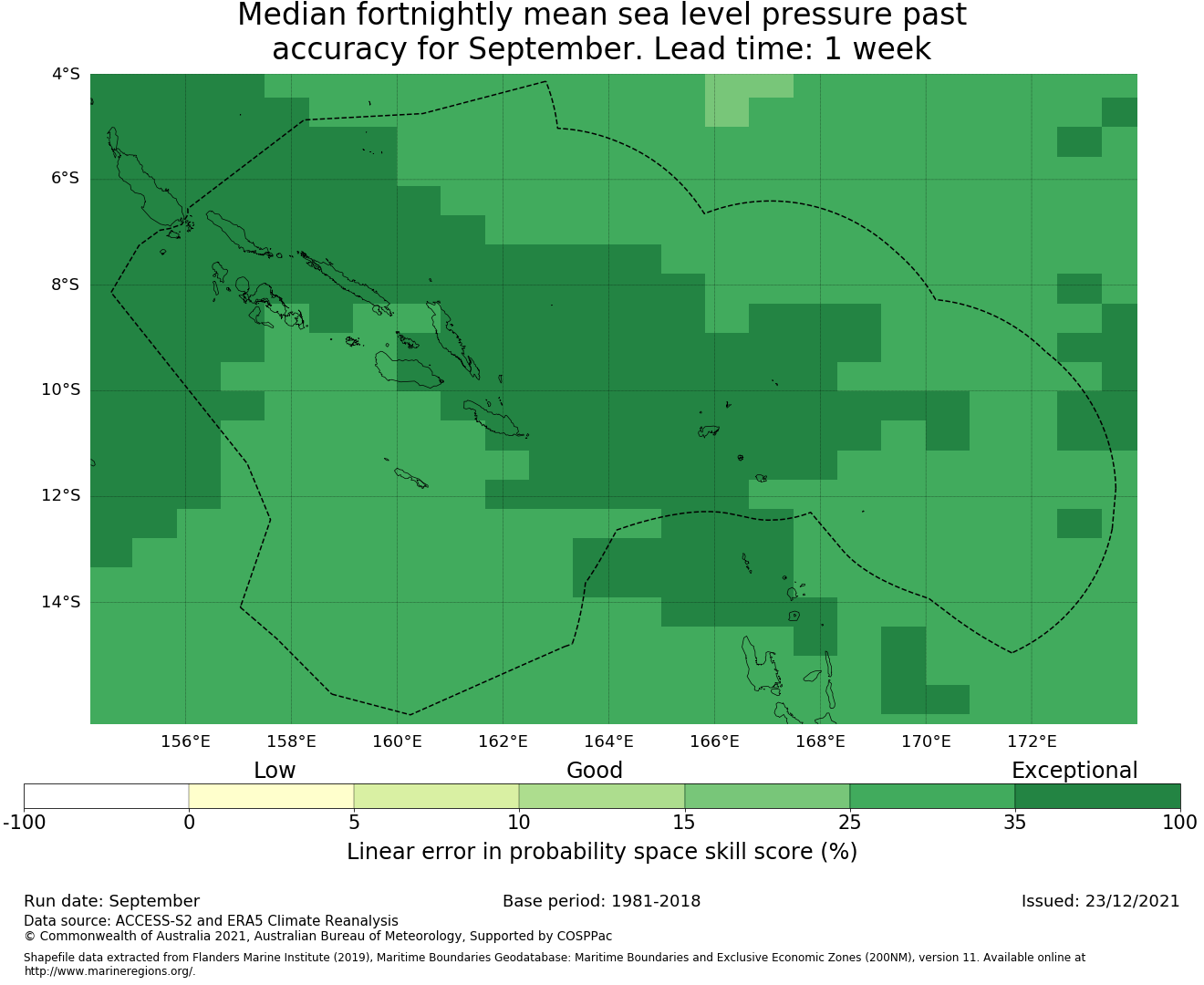 Median fortnightly mean sea level pressure past accuracy for September. Lead time: 1 week

4°S
6°S
8°S
10°S
12°S
14°S

156°E 158°E 160°E 162°E 164°E 166°E 168°E 170°E 172°E

Low Good Exceptional

-100 0 5 10 15 25 35 100

Linear error in probability space skill score (%)

Run date: September
Base period: 1981-2018
Issued: 23/12/2021

Data source: ACCESS-S2 and ERA5 Climate Reanalysis
© Commonwealth of Australia 2021, Australian Bureau of Meteorology, Supported by COSPPac

Shapefile data extracted from Flanders Marine Institute (2019), Maritime Boundaries Geodatabase: Maritime Boundaries and Exclusive Economic Zones (200NM), version 11. Available online at http://www.marineregions.org/.